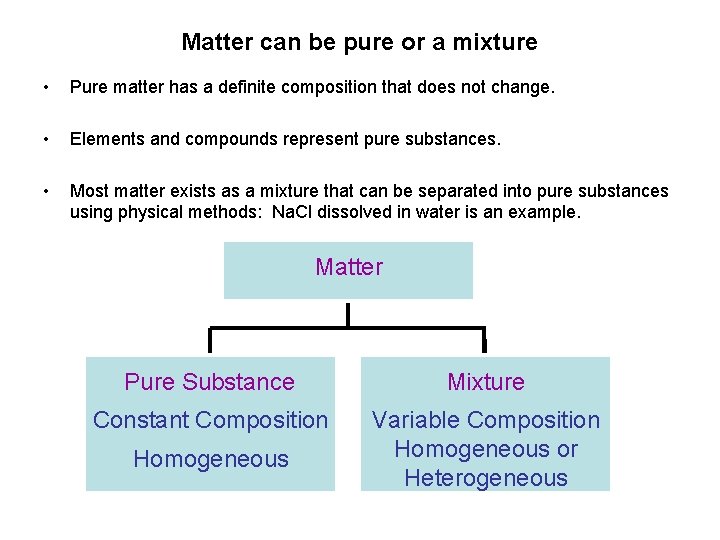 Matter can be pure or a mixture

• Pure matter has a definite composition that does not change.

• Elements and compounds represent pure substances.

• Most matter exists as a mixture that can be separated into pure substances using physical methods: NaCl dissolved in water is an example.

Matter

Pure Substance
Constant Composition
Homogeneous

Mixture
Variable Composition
Homogeneous or Heterogeneous